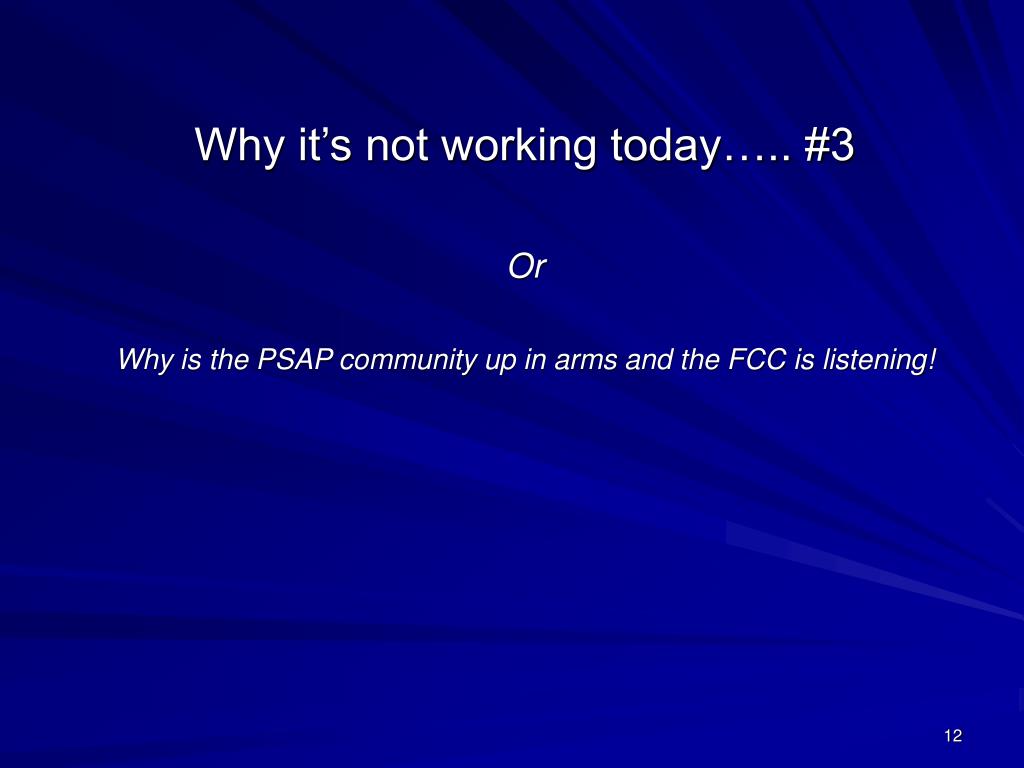 Why it’s not working today….. #3

Or

Why is the PSAP community up in arms and the FCC is listening!

12